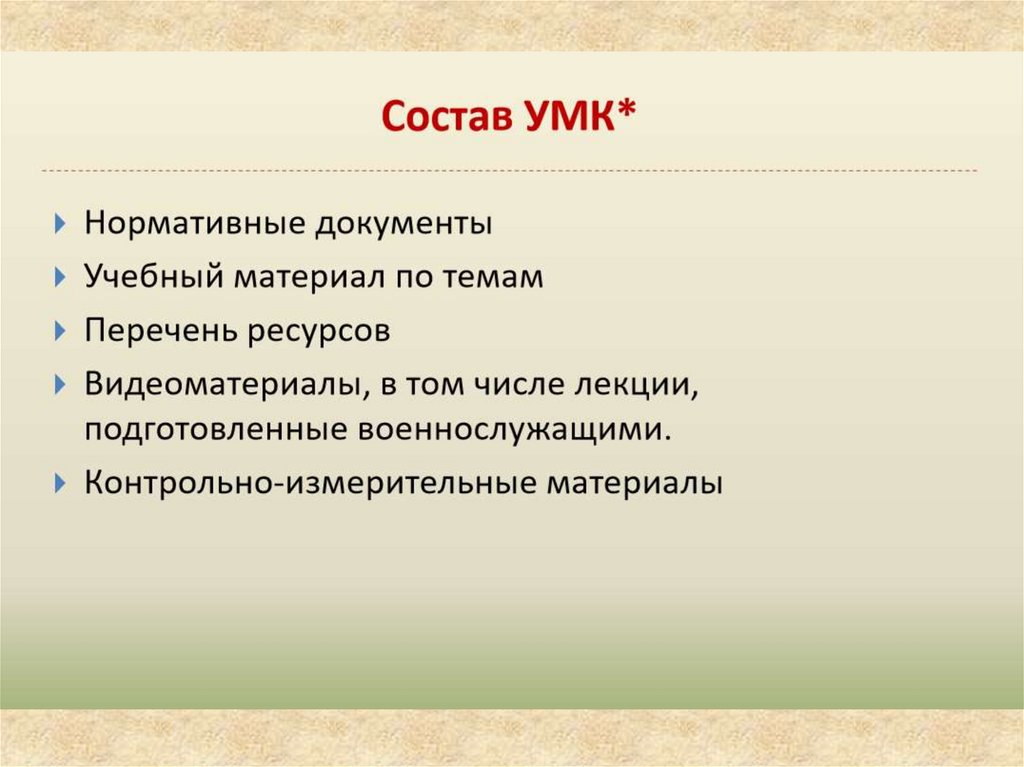 Состав УМК*

Нормативные документы

Учебный материал по темам

Перечень ресурсов

Видеоматериалы, в том числе лекции, подготовленные военнослужащими.

Контрольно-измерительные материалы